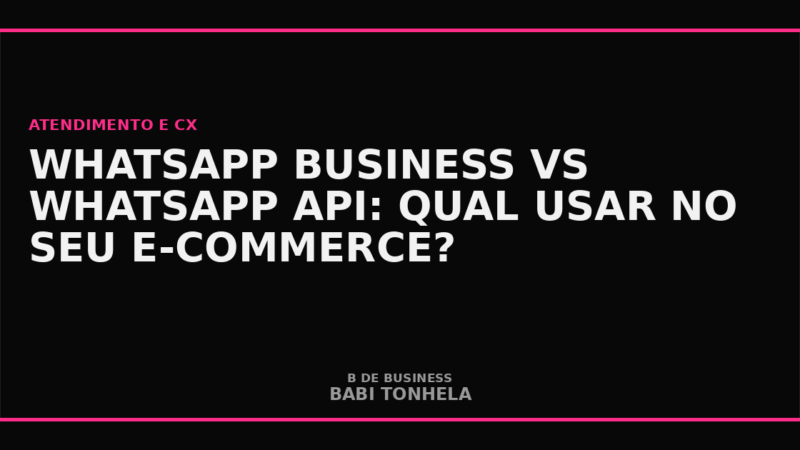 ATENDIMENTO E CX

WHATSAPP BUSINESS VS WHATSAPP API: QUAL USAR NO SEU E-COMMERCE?

B DE BUSINESS
BABI TONHELA